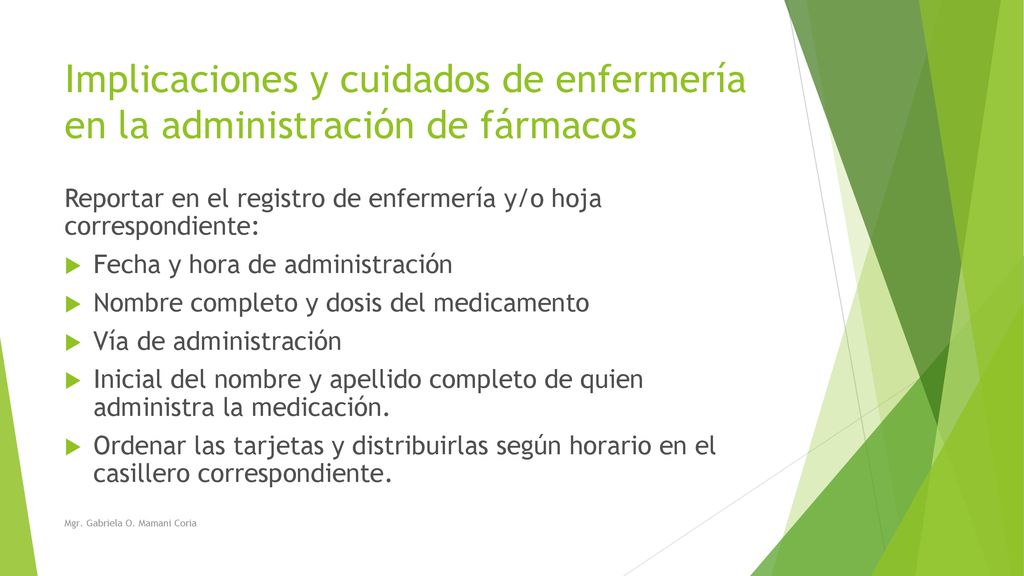 Implicaciones y cuidados de enfermería en la administración de fármacos

Reportar en el registro de enfermería y/o hoja correspondiente:

Fecha y hora de administración

Nombre completo y dosis del medicamento

Vía de administración

Inicial del nombre y apellido completo de quien administra la medicación.

Ordenar las tarjetas y distribuirlas según horario en el casillero correspondiente.

Mgr. Gabriela O. Mamani Coria